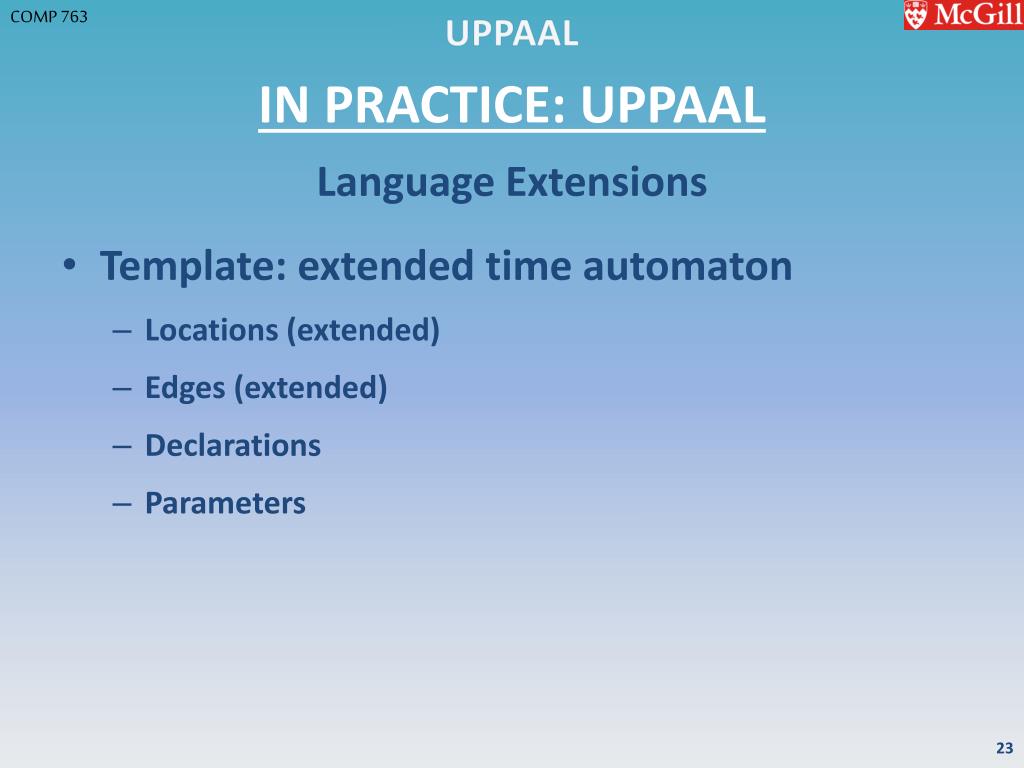 COMP 763

UPPAAL

McGill

IN PRACTICE: UPPAAL

Language Extensions

• Template: extended time automaton
  – Locations (extended)
  – Edges (extended)
  – Declarations
  – Parameters

23